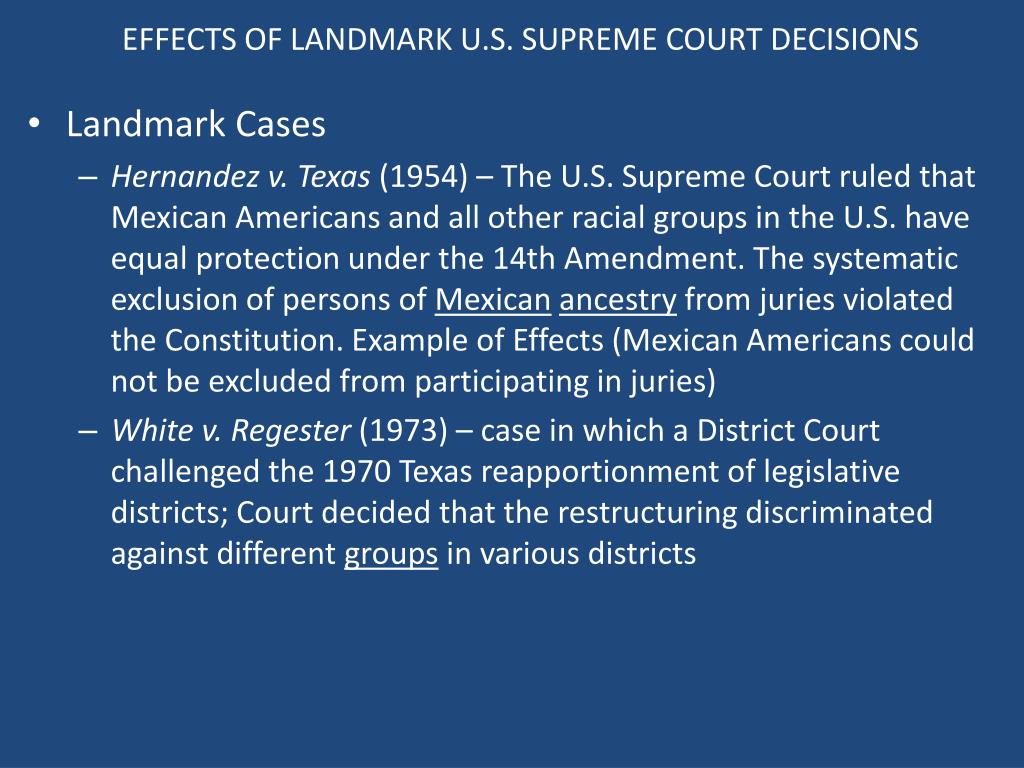 EFFECTS OF LANDMARK U.S. SUPREME COURT DECISIONS

• Landmark Cases

– Hernandez v. Texas (1954) – The U.S. Supreme Court ruled that Mexican Americans and all other racial groups in the U.S. have equal protection under the 14th Amendment. The systematic exclusion of persons of Mexican ancestry from juries violated the Constitution. Example of Effects (Mexican Americans could not be excluded from participating in juries)

– White v. Regester (1973) – case in which a District Court challenged the 1970 Texas reapportionment of legislative districts; Court decided that the restructuring discriminated against different groups in various districts